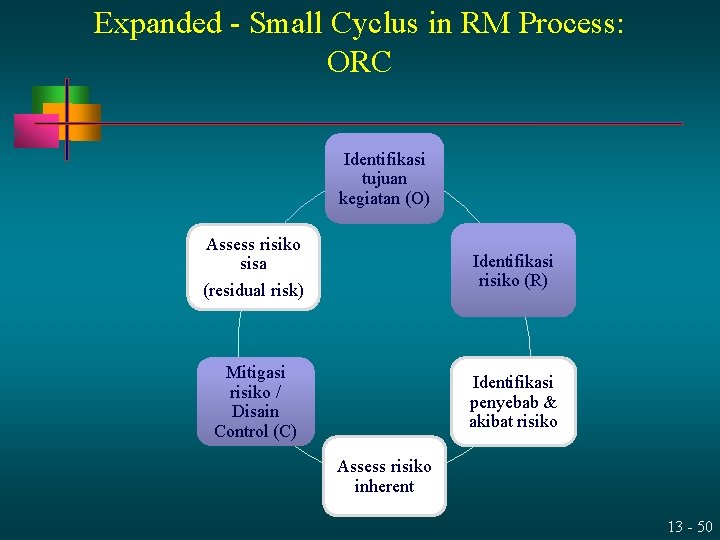 Expanded - Small Cyclus in RM Process: ORC

Identifikasi tujuan kegiatan (O)

Identifikasi risiko (R)

Identifikasi penyebab & akibat risiko

Assess risiko inherent

Mitigasi risiko / Disain Control (C)

Assess risiko sisa (residual risk)

13 - 50